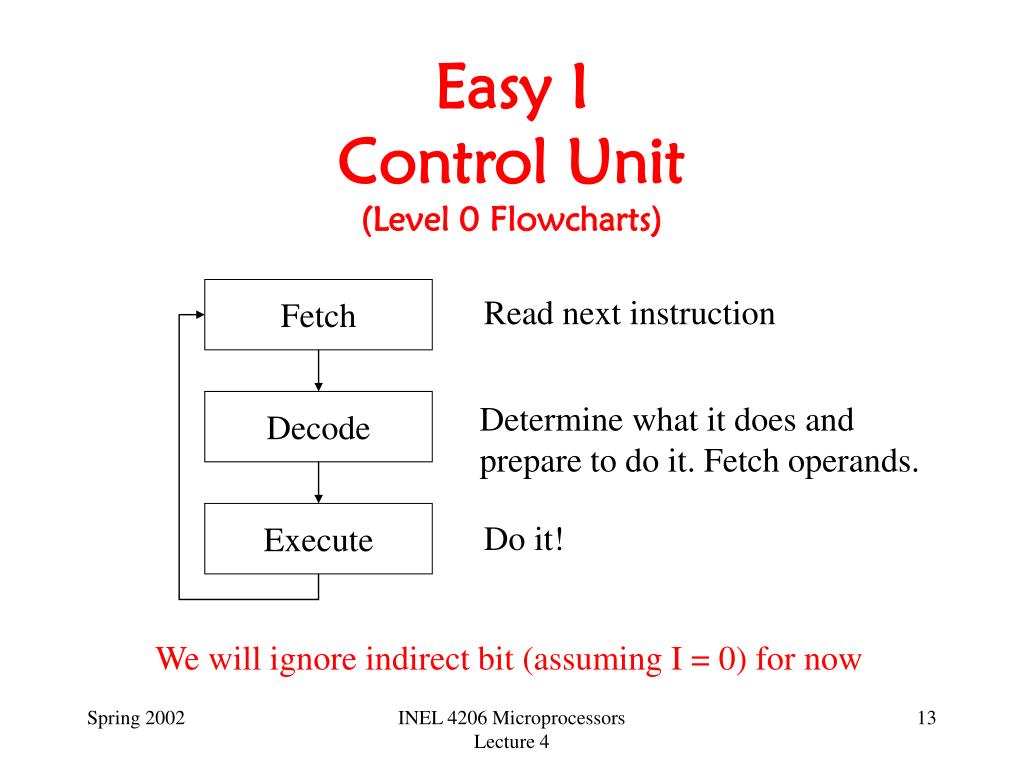 Easy I
Control Unit
(Level 0 Flowcharts)

Fetch

Read next instruction

Decode

Determine what it does and prepare to do it. Fetch operands.

Execute

Do it!

We will ignore indirect bit (assuming I = 0) for now

Spring 2002

INEL 4206 Microprocessors
Lecture 4

13